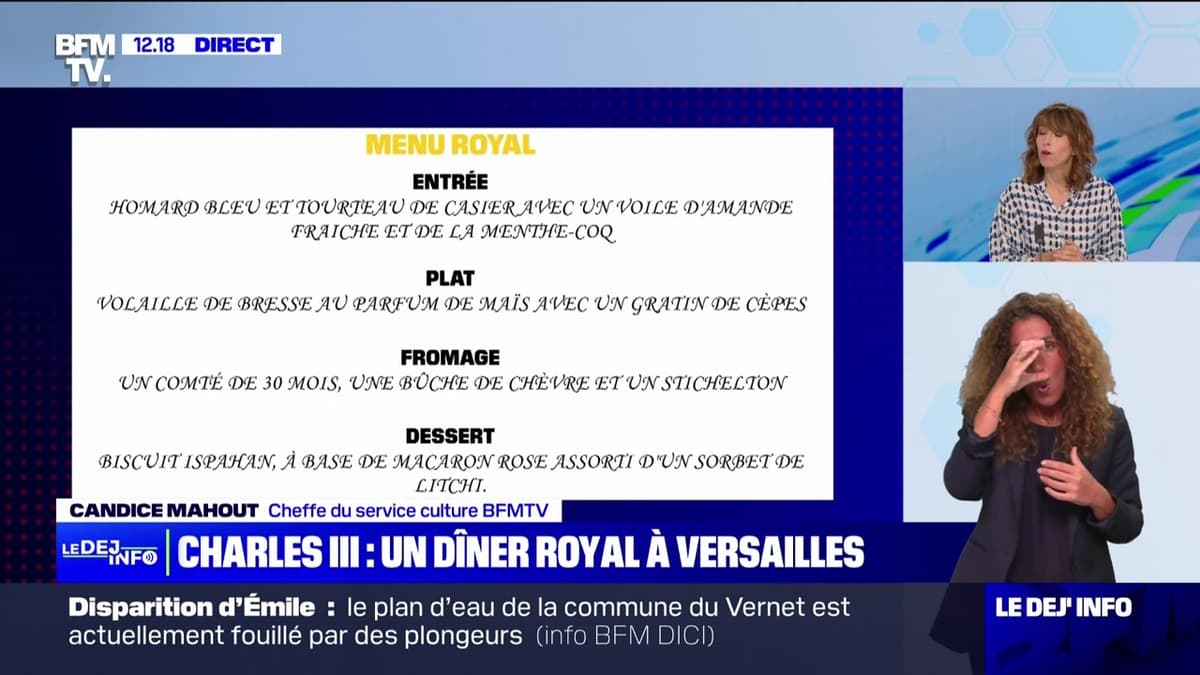 BFM TV. 12.18 DIRECT

MENU ROYAL

ENTRÉE
HOMARD BLEU ET TOURTEAU DE CASIER AVEC UN VOILE D'AMANDE FRAICHE ET DE LA MENTHE-COQ

PLAT
VOLAILLE DE BRESSE AU PARFUM DE MAÏS AVEC UN GRATIN DE CÈPES

FROMAGE
UN COMTÉ DE 30 MOIS, UNE BÛCHE DE CHÈVRE ET UN STICHELTON

DESSERT
BISCUIT ISPAHAN, À BASE DE MACARON ROSE ASSORTI D'UN SORBET DE LITCHI.

CANDICE MAHOUT Cheffe du service culture BFMTV

LE DEJ INFO CHARLES III : UN DÎNER ROYAL À VERSAILLES

Disparition d'Émile : le plan d'eau de la commune du Vernet est actuellement fouillé par des plongeurs (info BFM DICI)

LE DEJ' INFO